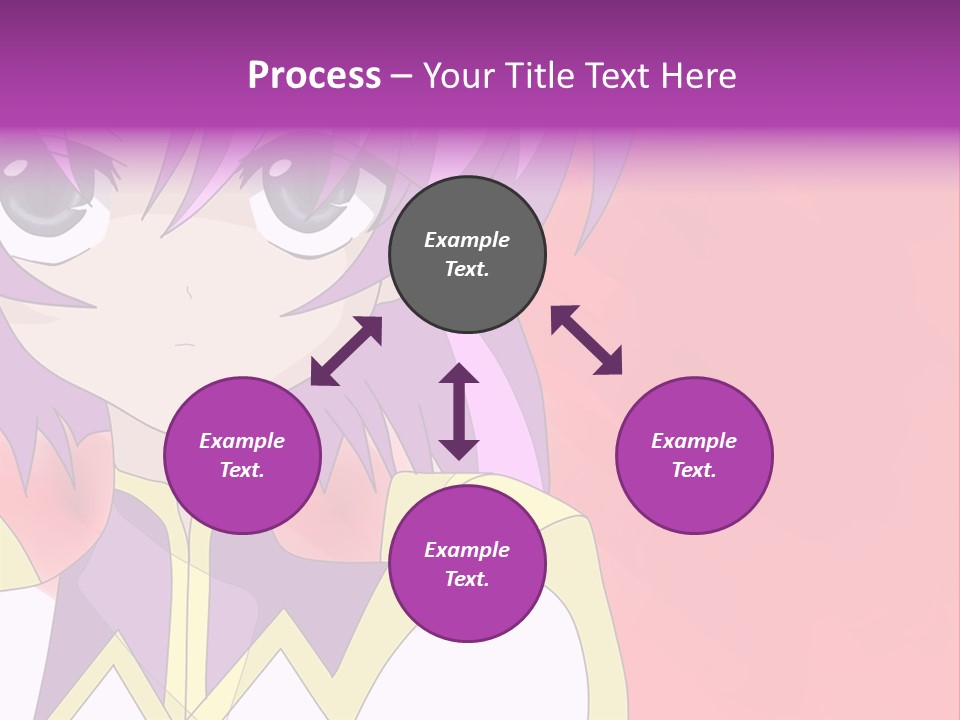 Process – Your Title Text Here

Example Text.

Example Text.

Example Text.

Example Text.